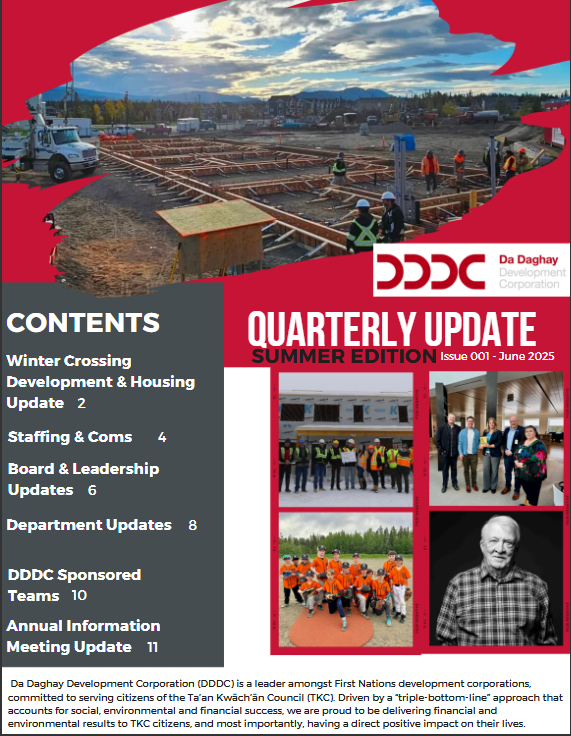 DDDC Da Daghay Development Corporation

CONTENTS

Winter Crossing Development & Housing Update 2

Staffing & Coms 4

Board & Leadership Updates 6

Department Updates 8

DDDC Sponsored Teams 10

Annual Information Meeting Update 11

QUARTERLY UPDATE

SUMMER EDITION Issue 001 - June 2025

Da Daghay Development Corporation (DDDC) is a leader amongst First Nations development corporations, committed to serving citizens of the Ta'an Kwäch'än Council (TKC). Driven by a "triple-bottom-line" approach that accounts for social, environmental and financial success, we are proud to be delivering financial and environmental results to TKC citizens, and most importantly, having a direct positive impact on their lives.